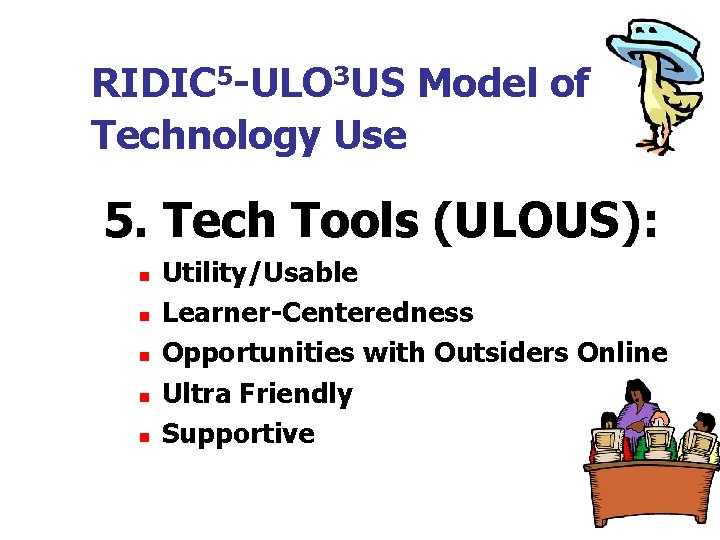 RIDIC$^5$-ULO$^3$US Model of Technology Use

5. Tech Tools (ULOUS):

- Utility/Usable
- Learner-Centeredness
- Opportunities with Outsiders Online
- Ultra Friendly
- Supportive